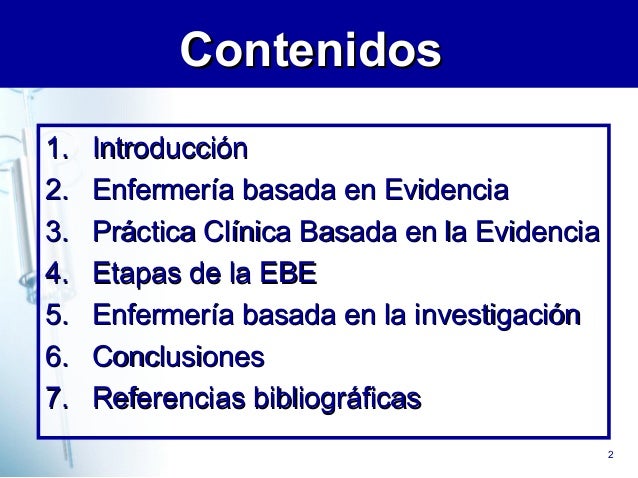 Contenidos

1. Introducción
2. Enfermería basada en Evidencia
3. Práctica Clínica Basada en la Evidencia
4. Etapas de la EBE
5. Enfermería basada en la investigación
6. Conclusiones
7. Referencias bibliográficas

2